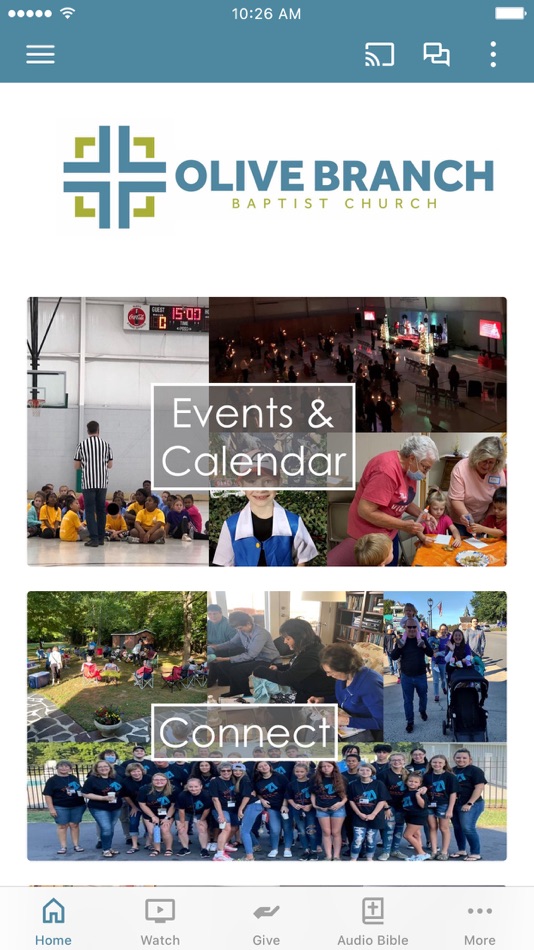 10:26 AM

OLIVE BRANCH
BAPTIST CHURCH

GUEST 15:00

Events & Calendar

Connect

Home
Watch
Give
Audio Bible
More